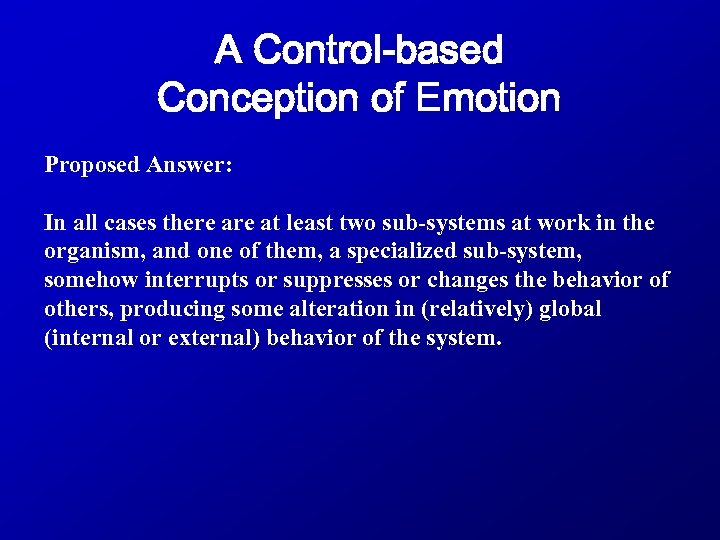 A Control-based Conception of Emotion

Proposed Answer:

In all cases there are at least two sub-systems at work in the organism, and one of them, a specialized sub-system, somehow interrupts or suppresses or changes the behavior of others, producing some alteration in (relatively) global (internal or external) behavior of the system.